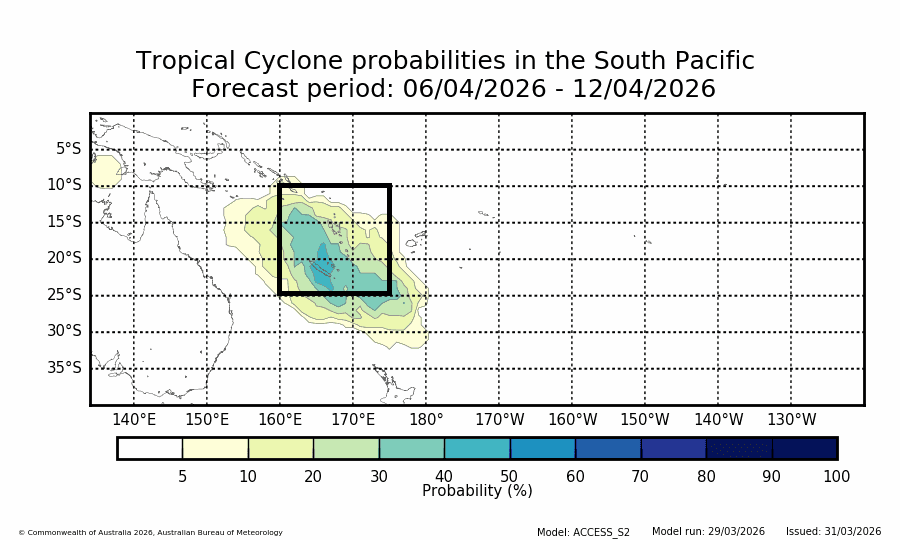 Tropical Cyclone probabilities in the South Pacific
Forecast period: 06/04/2026 - 12/04/2026

5°S
10°S
15°S
20°S
25°S
30°S
35°S

140°E 150°E 160°E 170°E 180° 170°W 160°W 150°W 140°W 130°W

5 10 20 30 40 50 60 70 80 90 100
Probability (%)

© Commonwealth of Australia 2026, Australian Bureau of Meteorology

Model: ACCESS_S2 Model run: 29/03/2026 Issued: 31/03/2026